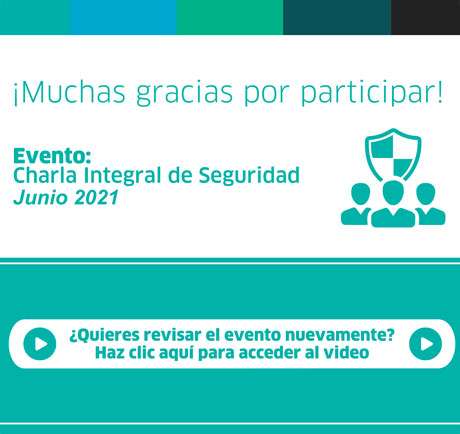 ¡Muchas gracias por participar!

Evento:
Charla Integral de Seguridad
Junio 2021

¿Quieres revisar el evento nuevamente?
Haz clic aquí para acceder al video